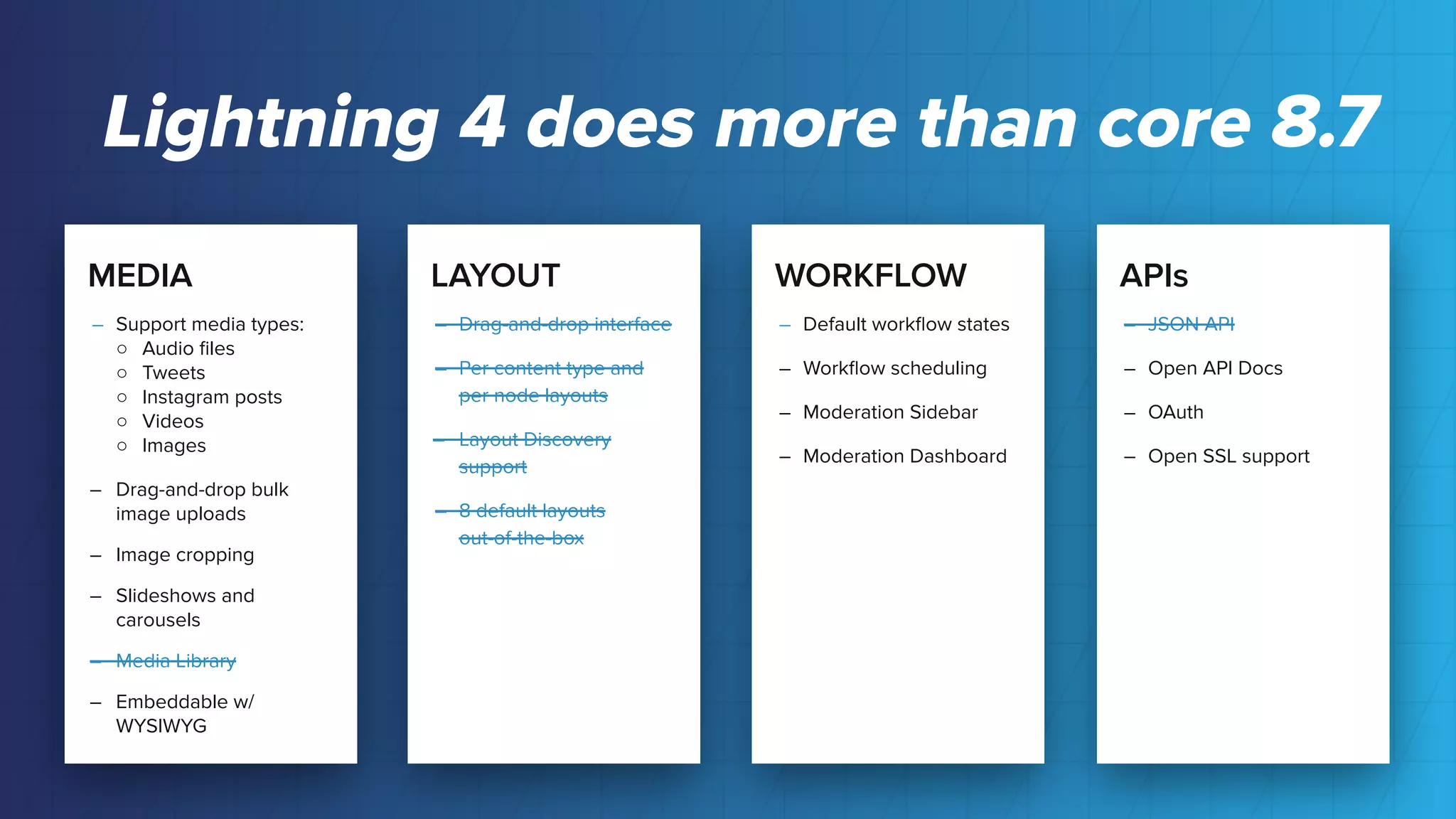 Lightning 4 does more than core 8.7

MEDIA

– Support media types:
  ○ Audio files
  ○ Tweets
  ○ Instagram posts
  ○ Videos
  ○ Images

– Drag-and-drop bulk image uploads

– Image cropping

– Slideshows and carousels

– ~~Media Library~~

– Embeddable w/ WYSIWYG

LAYOUT

– ~~Drag-and-drop interface~~

– ~~Per content type and per node layouts~~

– ~~Layout Discovery support~~

– ~~8 default layouts out-of-the-box~~

WORKFLOW

– Default workflow states

– Workflow scheduling

– Moderation Sidebar

– Moderation Dashboard

APIs

– ~~JSON API~~

– Open API Docs

– OAuth

– Open SSL support